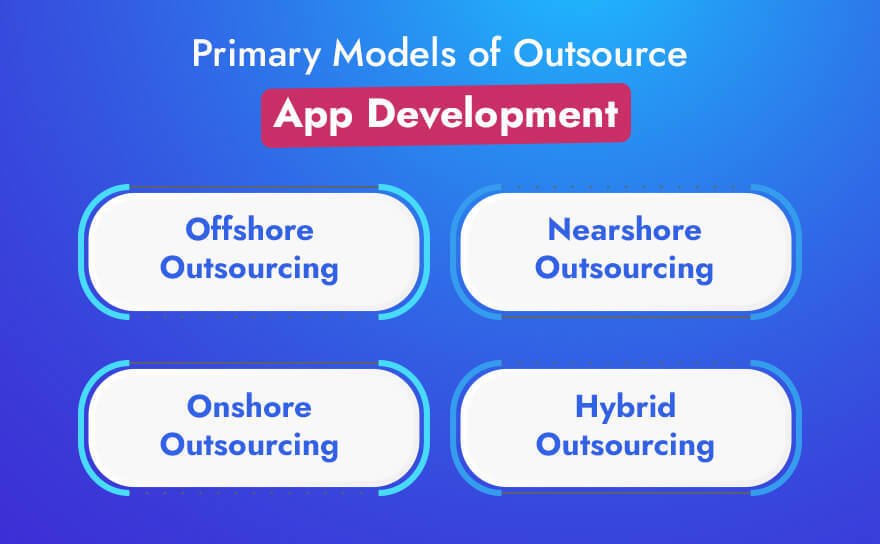 Primary Models of Outsource

App Development

Offshore Outsourcing

Nearshore Outsourcing

Onshore Outsourcing

Hybrid Outsourcing